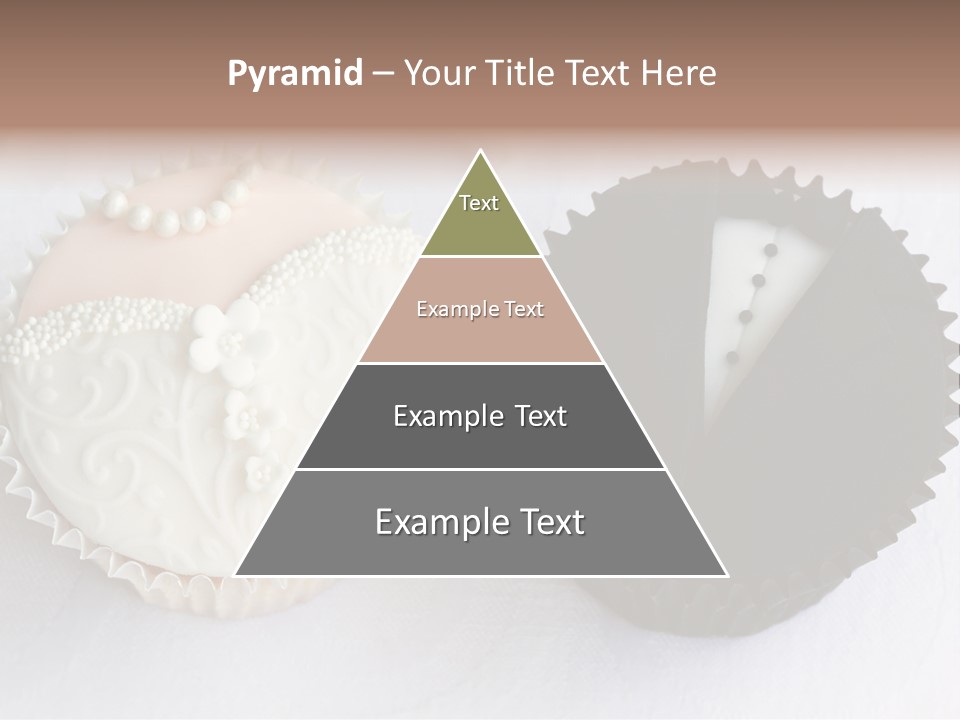 Pyramid – Your Title Text Here

Text

Example Text

Example Text

Example Text